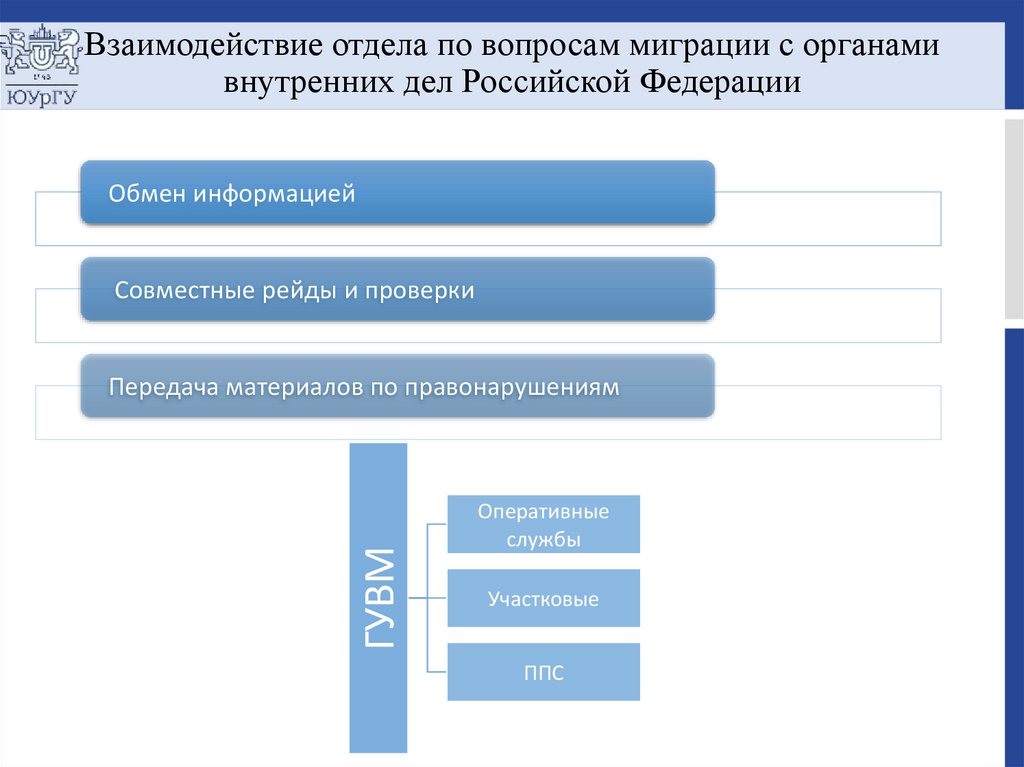 1943
ЮУрГУ

Взаимодействие отдела по вопросам миграции с органами внутренних дел Российской Федерации

Обмен информацией

Совместные рейды и проверки

Передача материалов по правонарушениям

ГУВМ

Оперативные службы

Участковые

ППС